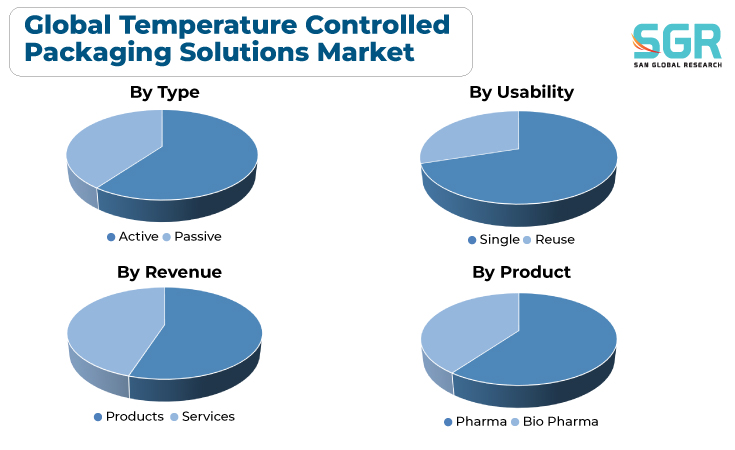 Global Temperature Controlled Packaging Solutions Market

SGR
SAN GLOBAL RESEARCH

By Type

Active Passive

By Usability

Single Reuse

By Revenue

Products Services

By Product

Pharma Bio Pharma